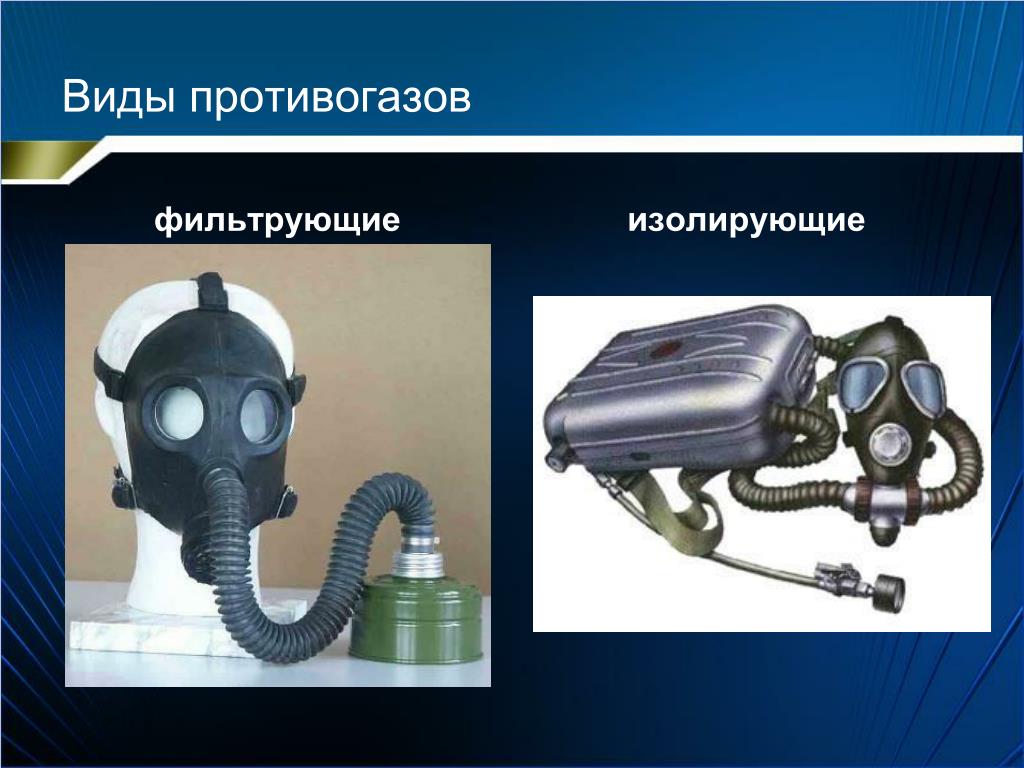 Виды противогазов

фильтрующие

изолирующие